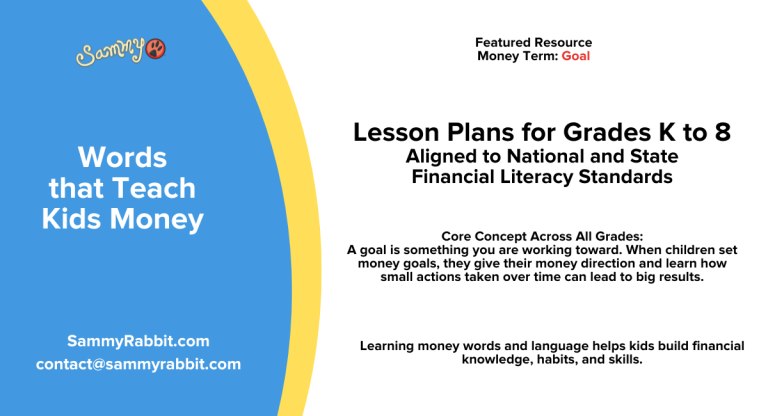 Sammy

Words that Teach Kids Money

SammyRabbit.com
contact@sammyrabbit.com

Featured Resource
Money Term: Goal

Lesson Plans for Grades K to 8
Aligned to National and State Financial Literacy Standards

Core Concept Across All Grades:
A goal is something you are working toward. When children set money goals, they give their money direction and learn how small actions taken over time can lead to big results.

Learning money words and language helps kids build financial knowledge, habits, and skills.